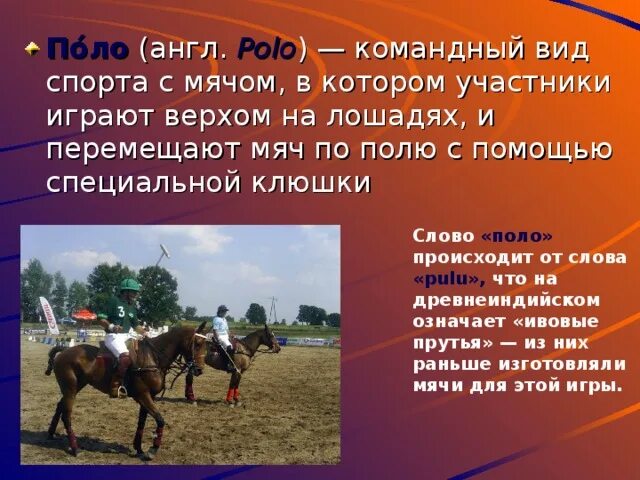 По́ло (англ. Polo) — командный вид спорта с мячом, в котором участники играют верхом на лошадях, и перемещают мяч по полю с помощью специальной клюшки

3

Слово «поло» происходит от слова «pulu», что на древнеиндийском означает «ивовые прутья» — из них раньше изготовляли мячи для этой игры.